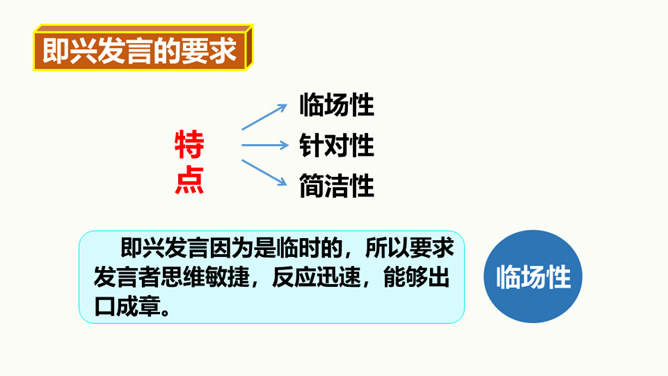 即兴发言的要求

特点

临场性
针对性
简洁性

即兴发言因为是临时的，所以要求发言者思维敏捷，反应迅速，能够出口成章。

临场性